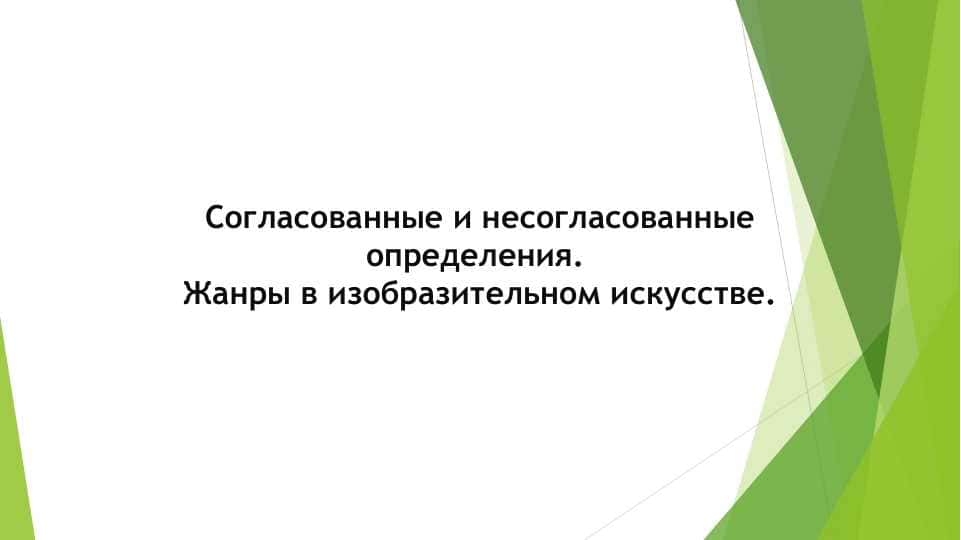 Согласованные и несогласованные определения.
Жанры в изобразительном искусстве.